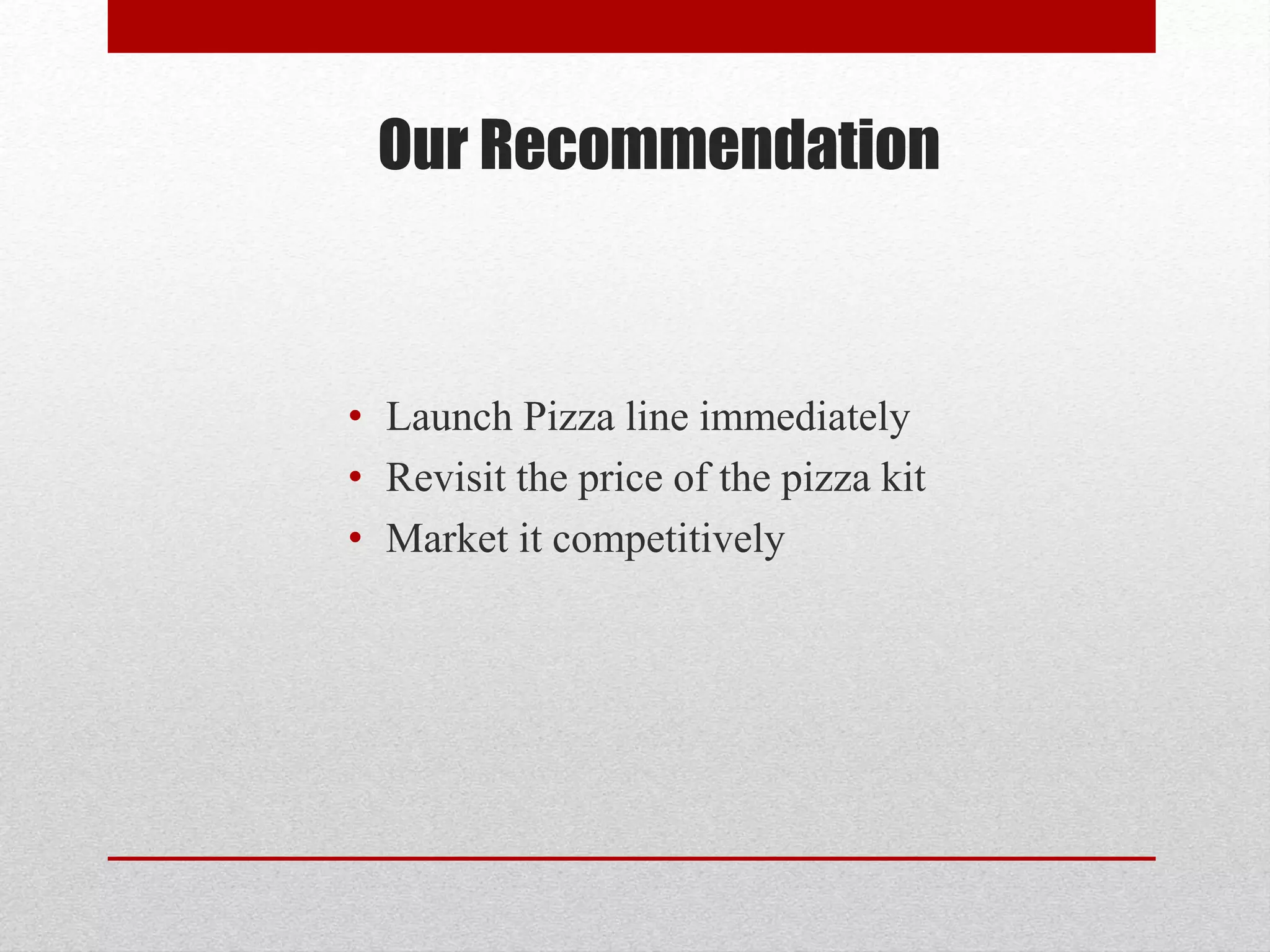 Our Recommendation

• Launch Pizza line immediately
• Revisit the price of the pizza kit
• Market it competitively